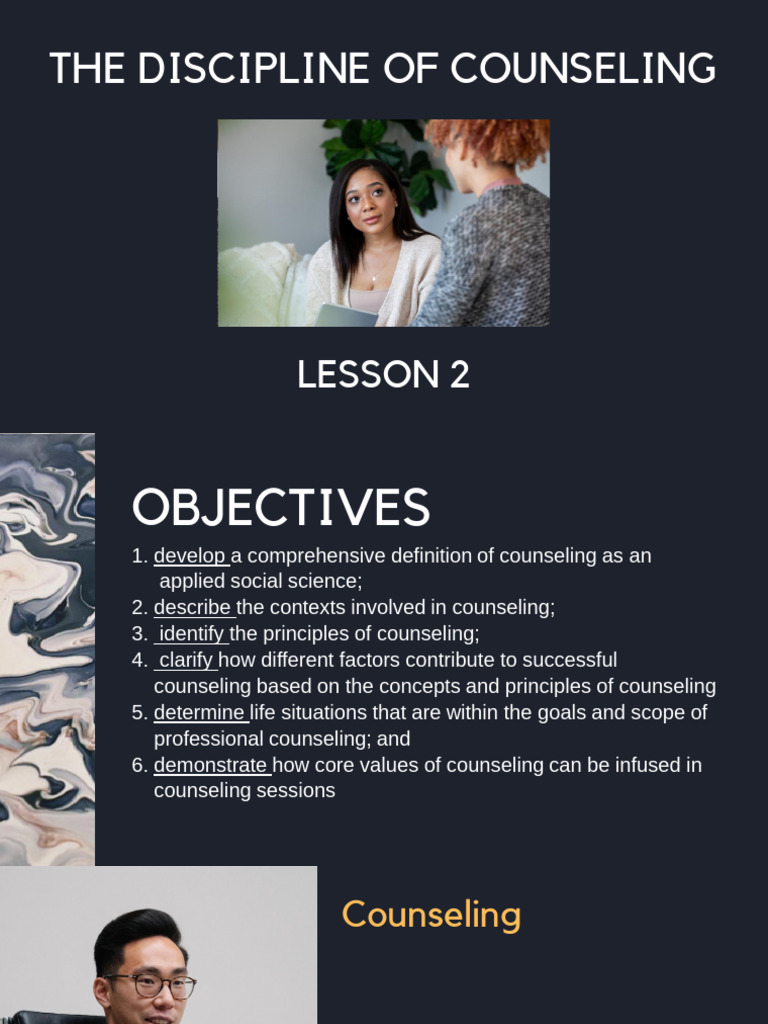 THE DISCIPLINE OF COUNSELING

LESSON 2

OBJECTIVES

1. develop a comprehensive definition of counseling as an applied social science;
2. describe the contexts involved in counseling;
3. identify the principles of counseling;
4. clarify how different factors contribute to successful counseling based on the concepts and principles of counseling
5. determine life situations that are within the goals and scope of professional counseling; and
6. demonstrate how core values of counseling can be infused in counseling sessions

Counseling